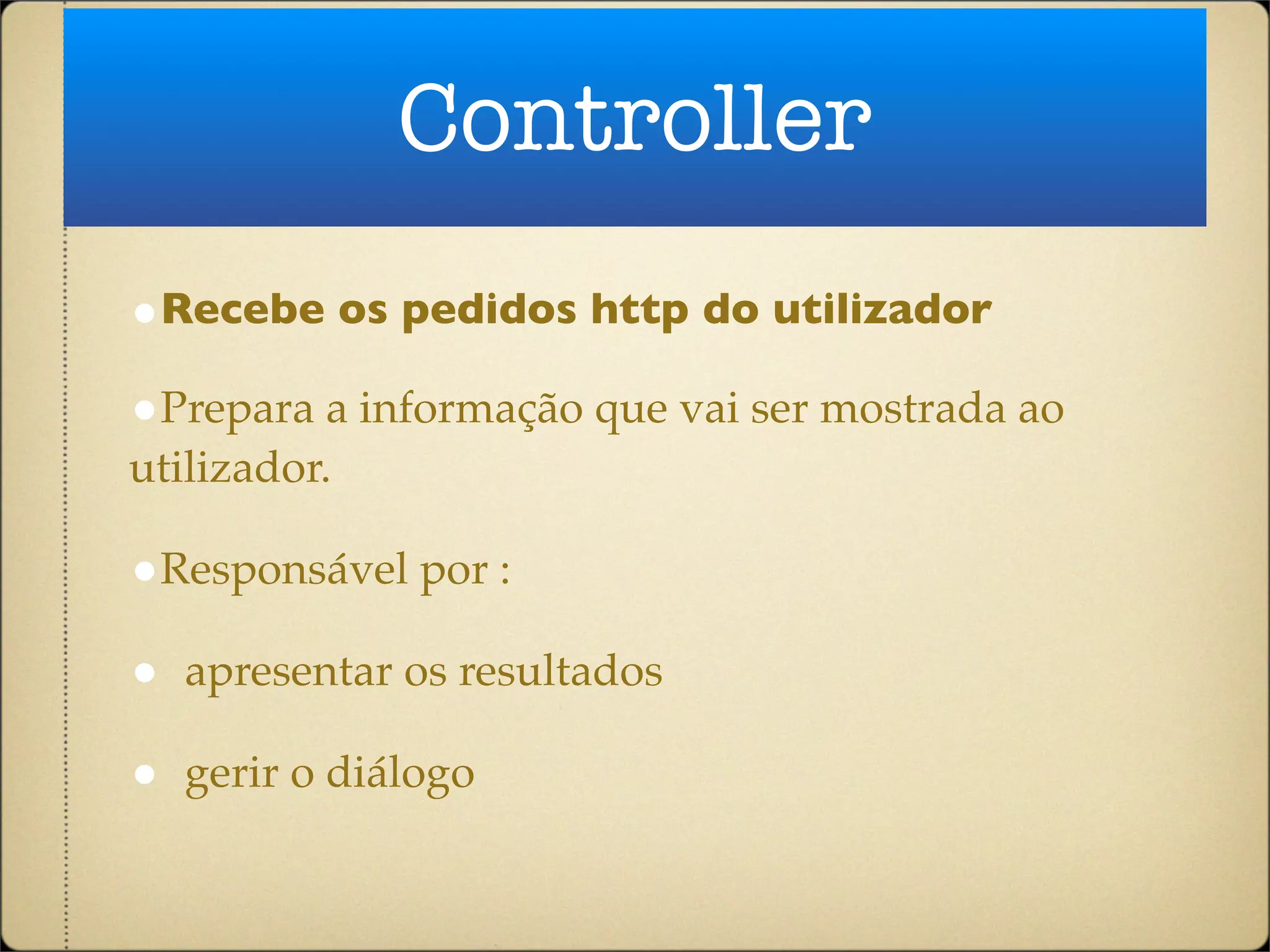 Controller

• Recebe os pedidos http do utilizador

• Prepara a informação que vai ser mostrada ao utilizador.

• Responsável por :

• apresentar os resultados

• gerir o diálogo